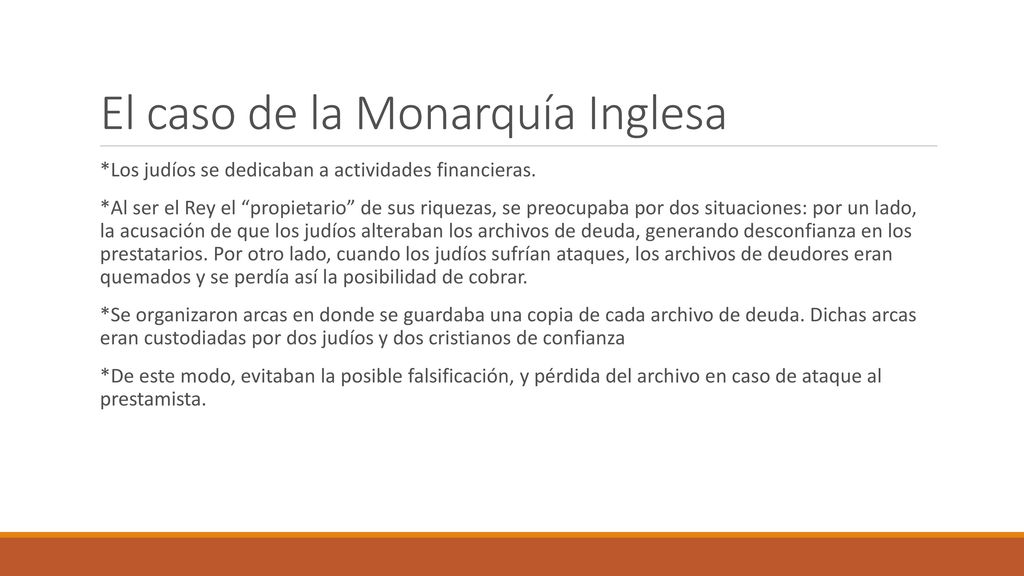 El caso de la Monarquía Inglesa

*Los judíos se dedicaban a actividades financieras.

*Al ser el Rey el “propietario” de sus riquezas, se preocupaba por dos situaciones: por un lado, la acusación de que los judíos alteraban los archivos de deuda, generando desconfianza en los prestatarios. Por otro lado, cuando los judíos sufrían ataques, los archivos de deudores eran quemados y se perdía así la posibilidad de cobrar.

*Se organizaron arcas en donde se guardaba una copia de cada archivo de deuda. Dichas arcas eran custodiadas por dos judíos y dos cristianos de confianza

*De este modo, evitaban la posible falsificación, y pérdida del archivo en caso de ataque al prestamista.